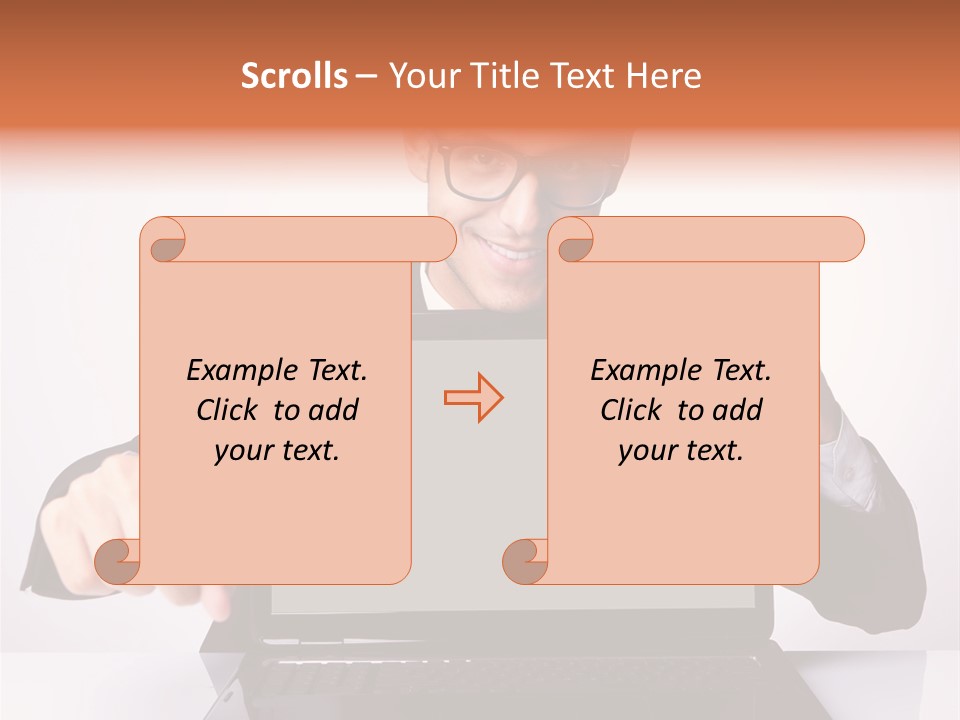 Scrolls – Your Title Text Here

Example Text. Click to add your text.

Example Text. Click to add your text.